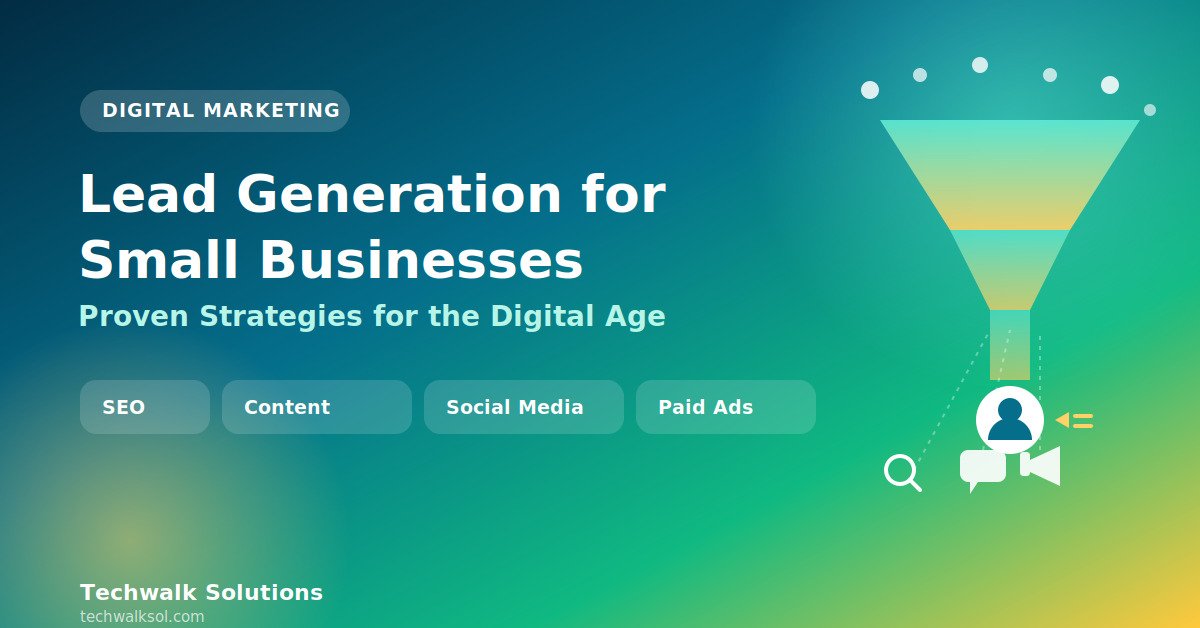 DIGITAL MARKETING

Lead Generation for Small Businesses

Proven Strategies for the Digital Age

SEO

Content

Social Media

Paid Ads

Techwalk Solutions

techwalksol.com